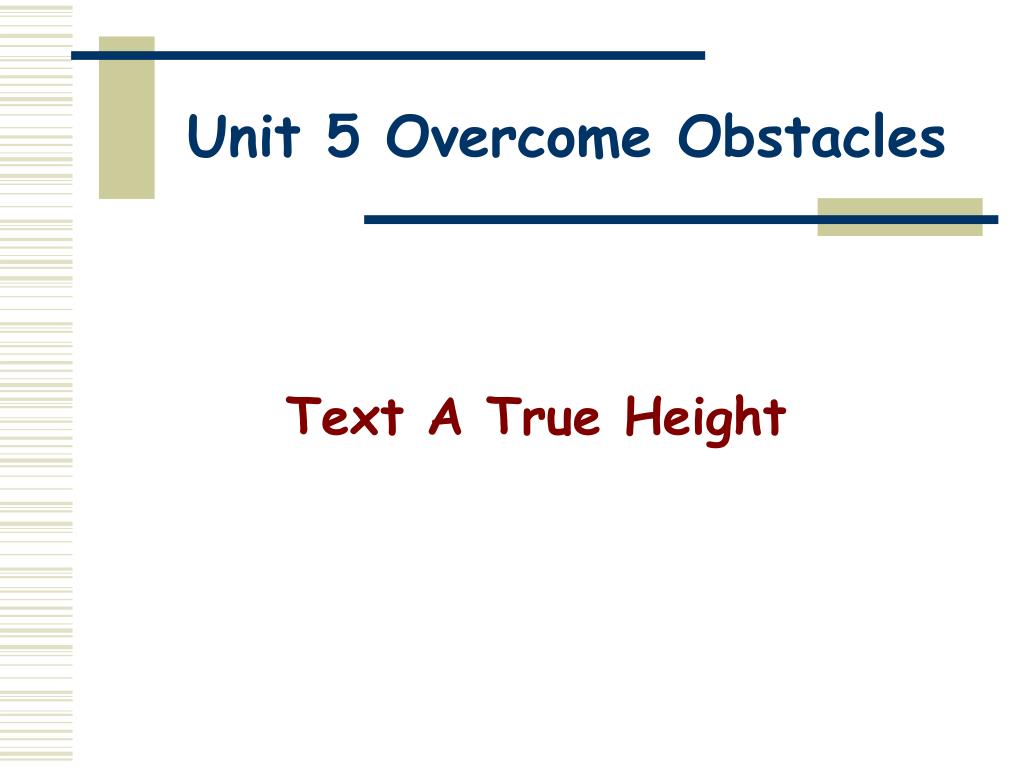 Unit 5 Overcome Obstacles

Text A True Height